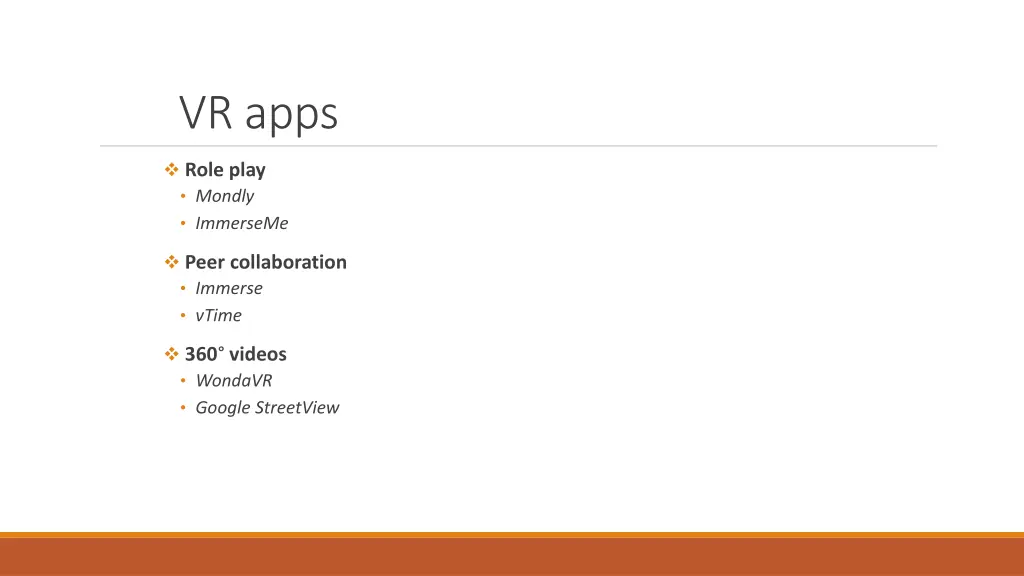 VR apps

❖ Role play
• Mondly
• ImmerseMe

❖ Peer collaboration
• Immerse
• vTime

❖ 360° videos
• WondaVR
• Google StreetView